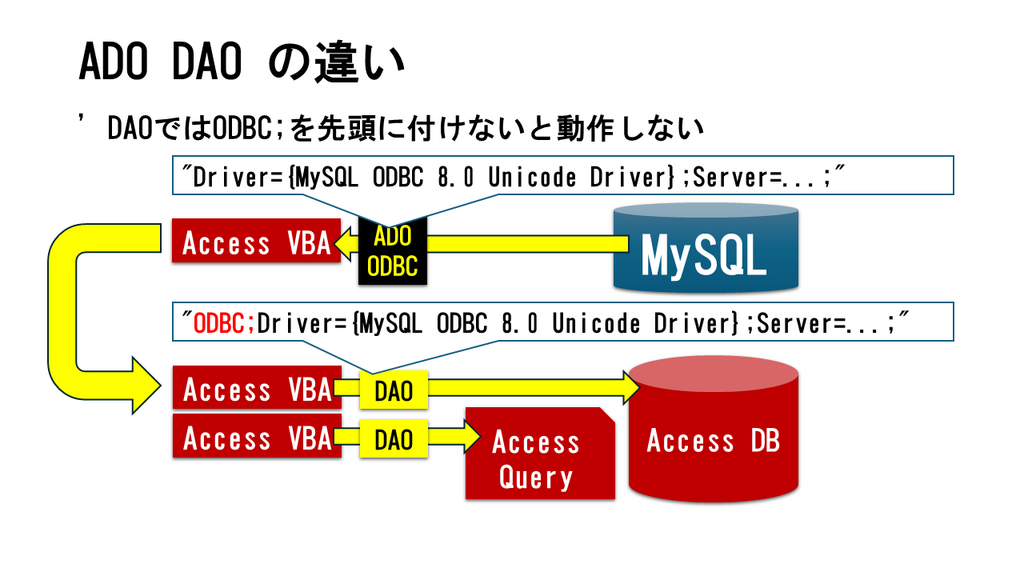 ADO DAO の違い

' DAOではODBC;を先頭に付けないと動作しない

"Driver={MySQL ODBC 8.0 Unicode Driver};Server=...;"

Access VBA

ADO ODBC

MySQL

"ODBC;Driver={MySQL ODBC 8.0 Unicode Driver};Server=...;"

Access VBA

DAO

Access VBA

DAO

Access Query

Access DB